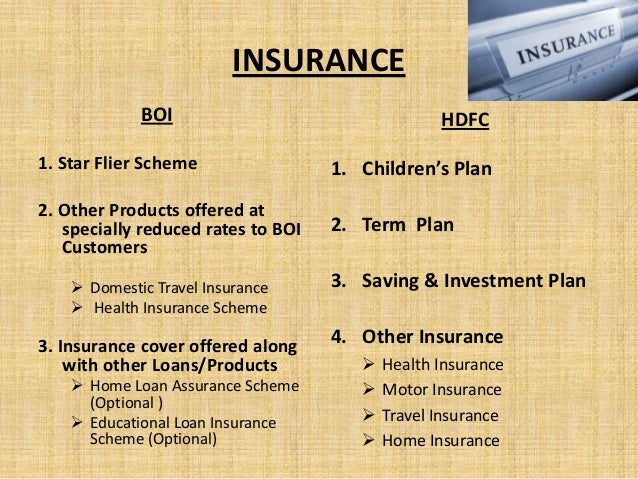 INSURANCE

INSURANCE

BOI

1. Star Flier Scheme

2. Other Products offered at specially reduced rates to BOI Customers

➢ Domestic Travel Insurance
➢ Health Insurance Scheme

3. Insurance cover offered along with other Loans/Products

➢ Home Loan Assurance Scheme (Optional )
➢ Educational Loan Insurance Scheme (Optional)

HDFC

1. Children's Plan

2. Term Plan

3. Saving & Investment Plan

4. Other Insurance

➢ Health Insurance
➢ Motor Insurance
➢ Travel Insurance
➢ Home Insurance